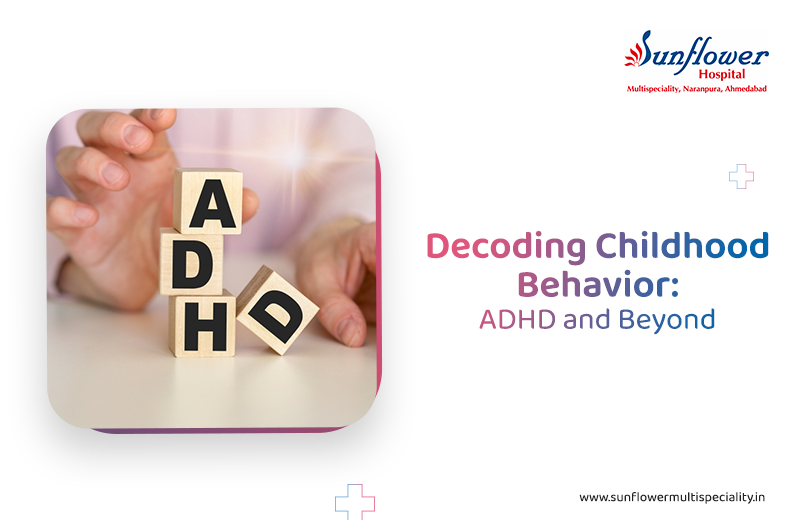 Sunflower
Hospital
Multispeciality, Naranpura, Ahmedabad

A
D
H
D

Decoding Childhood Behavior:
ADHD and Beyond

www.sunflowermultispeciality.in